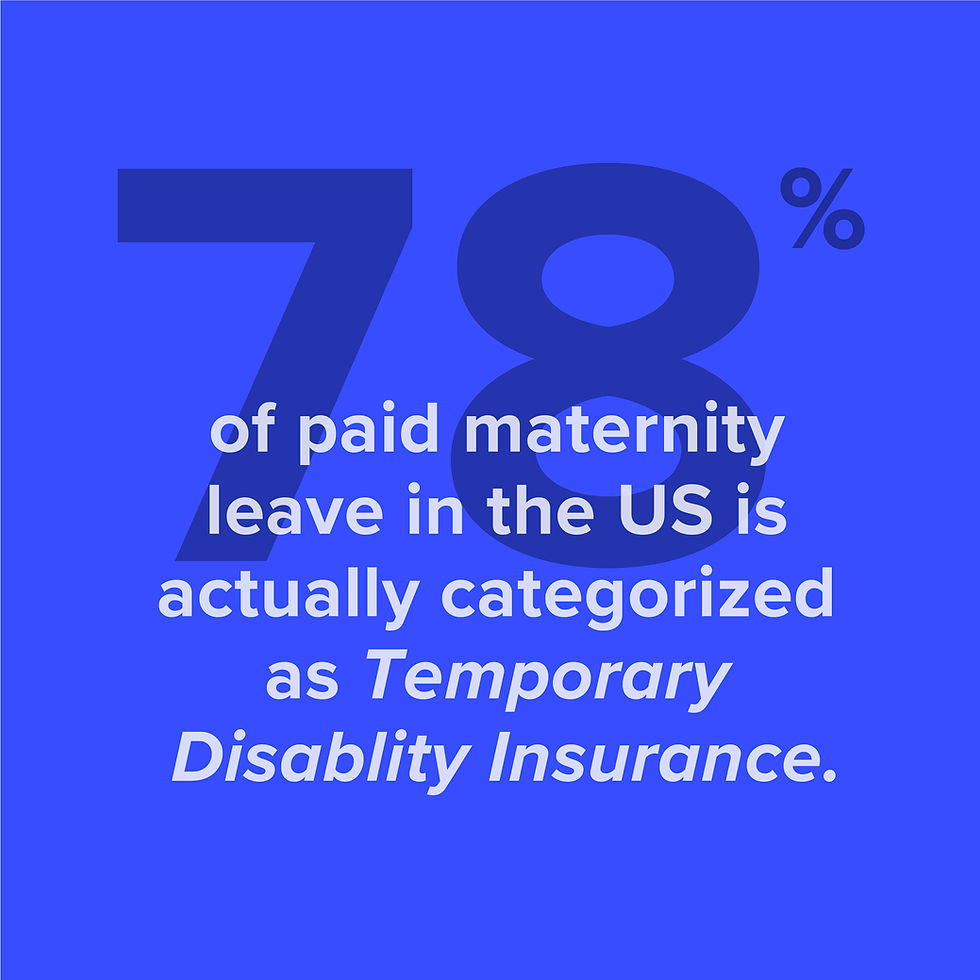 78%

of paid maternity leave in the US is actually categorized as Temporary Disablity Insurance.